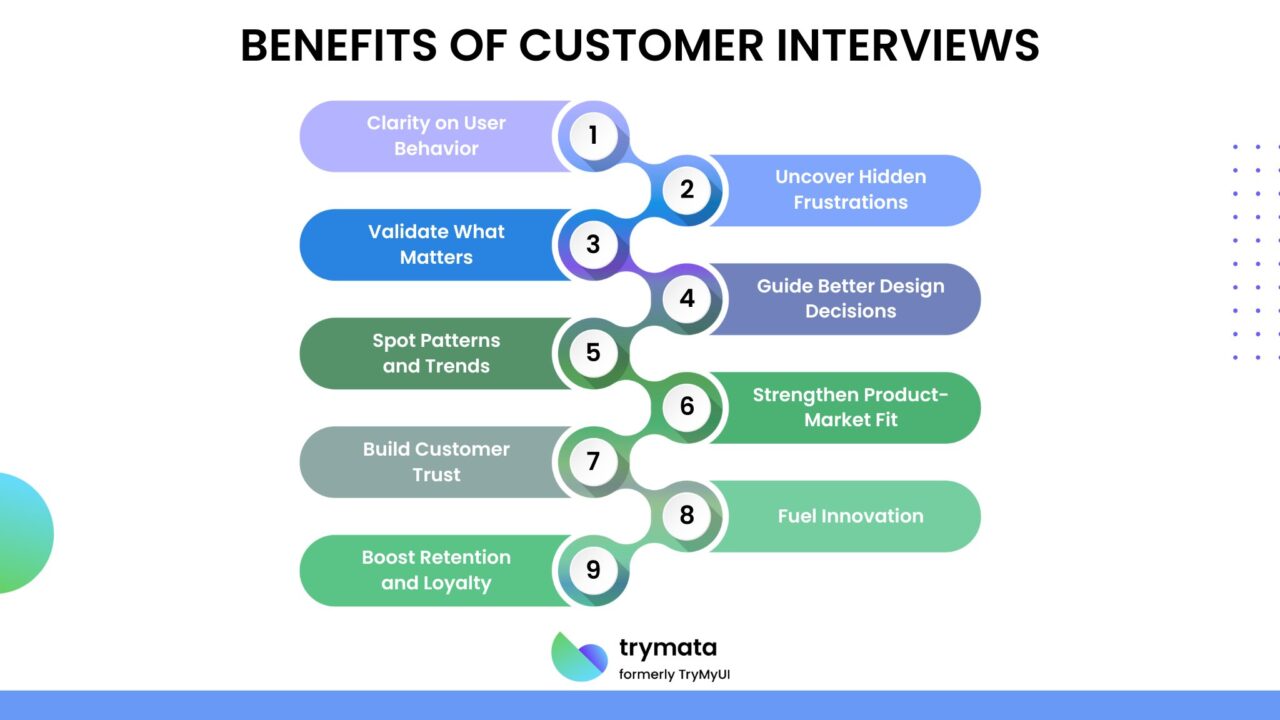 BENEFITS OF CUSTOMER INTERVIEWS

Clarity on User Behavior
1

2
Uncover Hidden Frustrations

Validate What Matters
3

4
Guide Better Design Decisions

Spot Patterns and Trends
5

6
Strengthen Product-Market Fit

Build Customer Trust
7

8
Fuel Innovation

Boost Retention and Loyalty
9

trymata
formerly TryMyUI